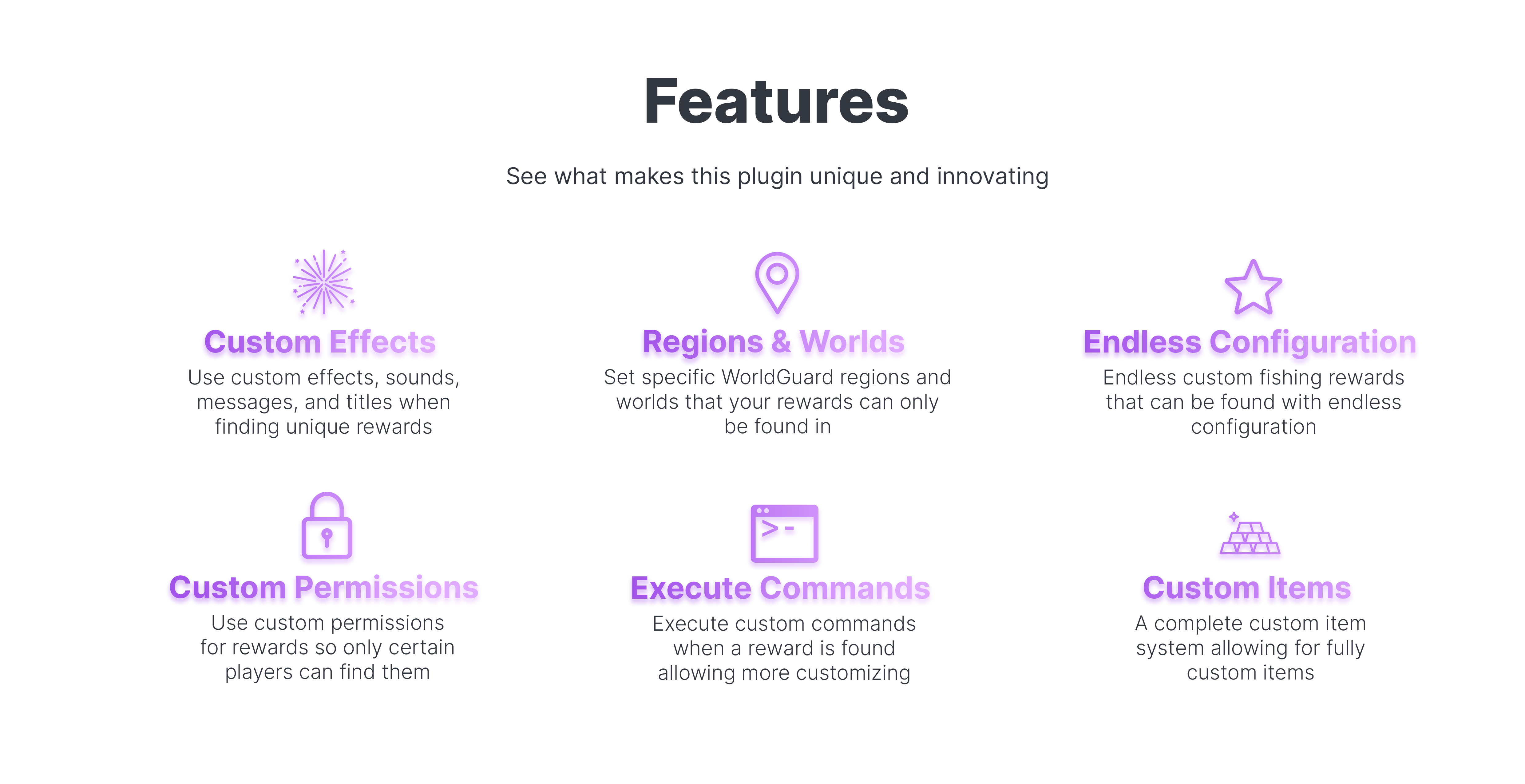 Features

See what makes this plugin unique and innovating

Custom Effects
Use custom effects, sounds, messages, and titles when finding unique rewards

Regions & Worlds
Set specific WorldGuard regions and worlds that your rewards can only be found in

Endless Configuration
Endless custom fishing rewards that can be found with endless configuration

Custom Permissions
Use custom permissions for rewards so only certain players can find them

Execute Commands
Execute custom commands when a reward is found allowing more customizing

Custom Items
A complete custom item system allowing for fully custom items